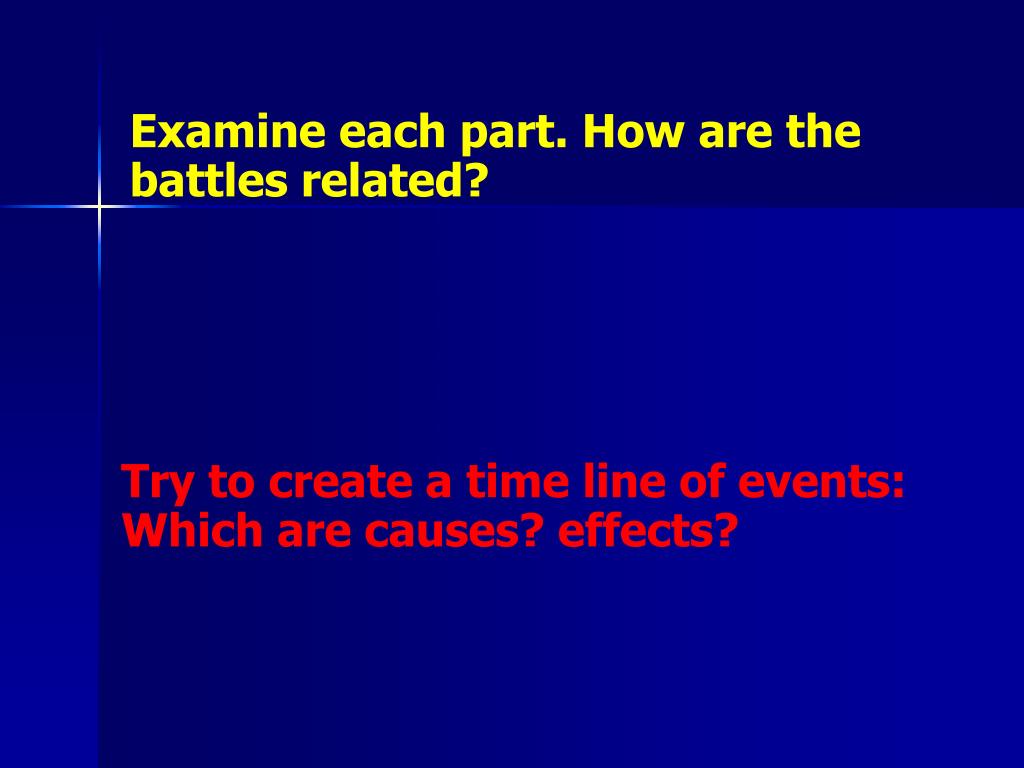 Examine each part. How are the battles related?

Try to create a time line of events: Which are causes? effects?